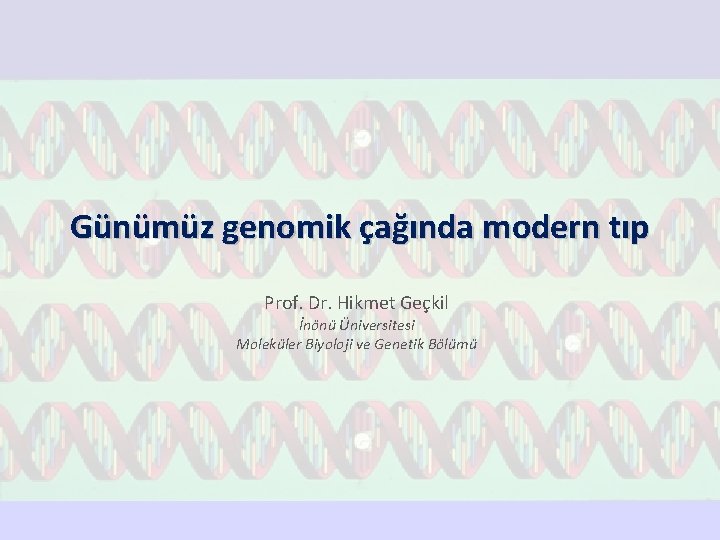 Günümüz genomik çağında modern tıp

Prof. Dr. Hikmet Geçkil
İnönü Üniversitesi
Moleküler Biyoloji ve Genetik Bölümü